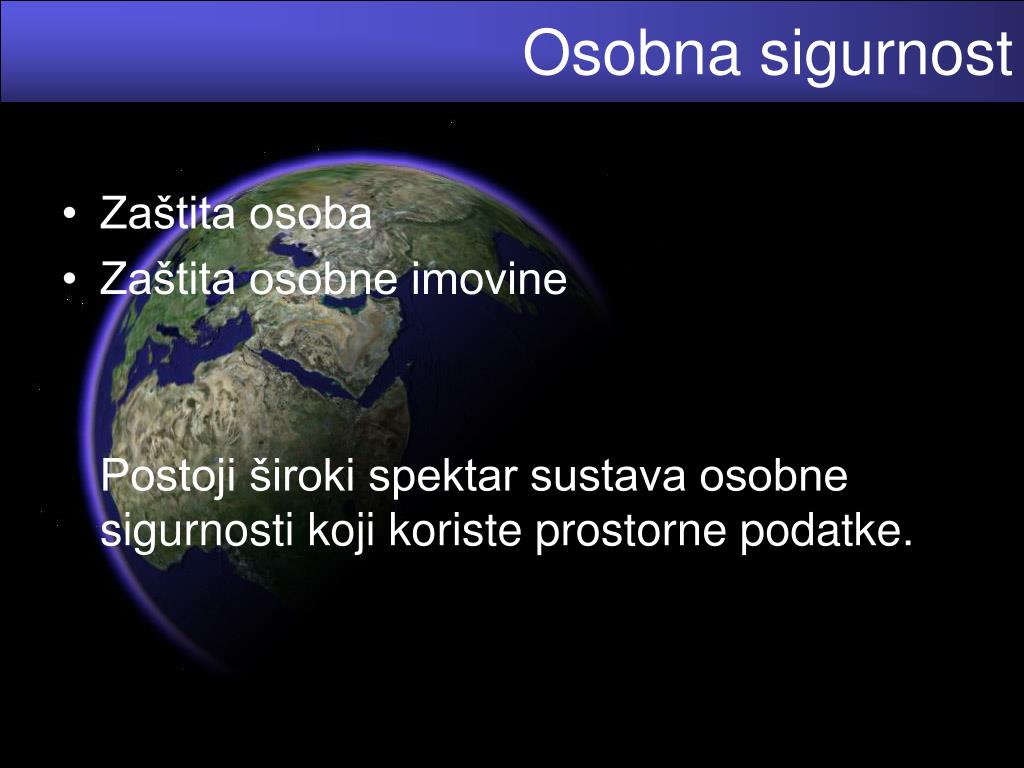 Osobna sigurnost

• Zaštita osoba
• Zaštita osobne imovine

Postoji široki spektar sustava osobne sigurnosti koji koriste prostorne podatke.